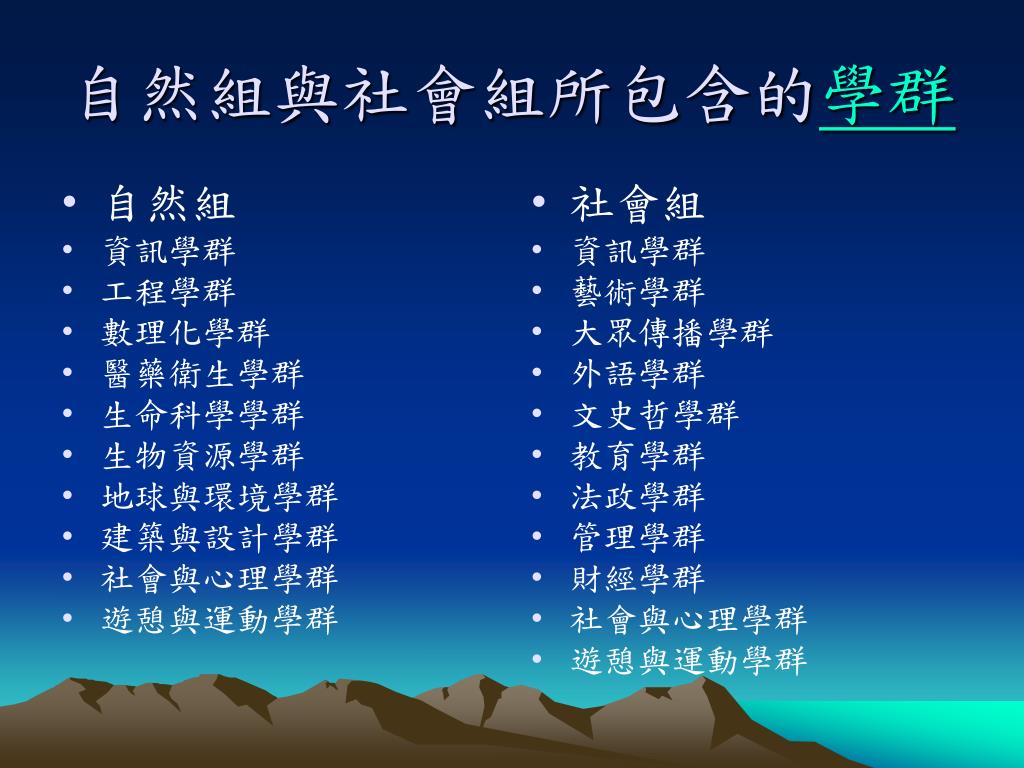 自然組與社會組所包含的學群

• 自然組
• 資訊學群
• 工程學群
• 數理化學群
• 醫藥衛生學群
• 生命科學學群
• 生物資源學群
• 地球與環境學群
• 建築與設計學群
• 社會與心理學群
• 遊憩與運動學群

• 社會組
• 資訊學群
• 藝術學群
• 大眾傳播學群
• 外語學群
• 文史哲學群
• 教育學群
• 法政學群
• 管理學群
• 財經學群
• 社會與心理學群
• 遊憩與運動學群